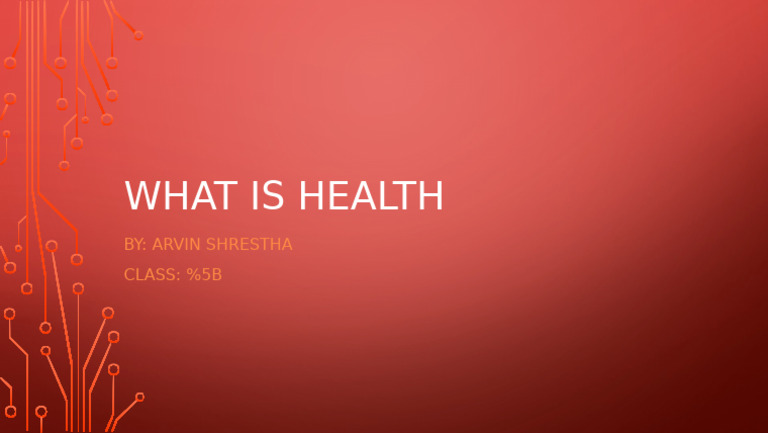 WHAT IS HEALTH

BY: ARVIN SHRESTHA

CLASS: %5B